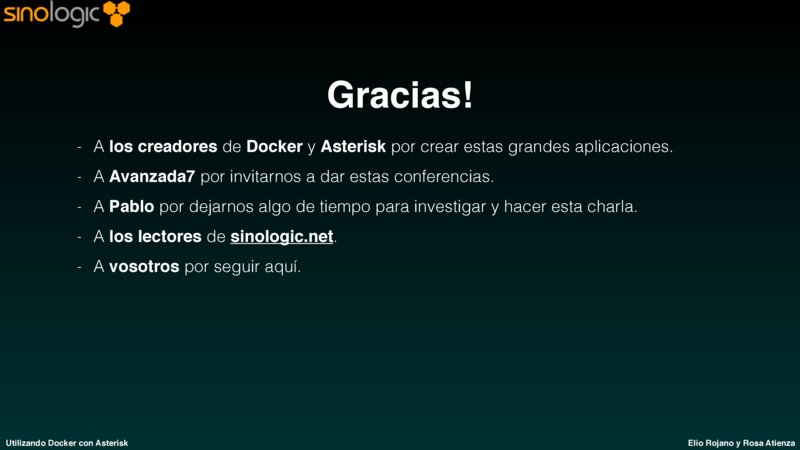 sinologic

Gracias!

- A los creadores de Docker y Asterisk por crear estas grandes aplicaciones.
- A Avanzada7 por invitarnos a dar estas conferencias.
- A Pablo por dejarnos algo de tiempo para investigar y hacer esta charla.
- A los lectores de sinologic.net.
- A vosotros por seguir aquí.

Utilizando Docker con Asterisk

Elio Rojano y Rosa Atienza